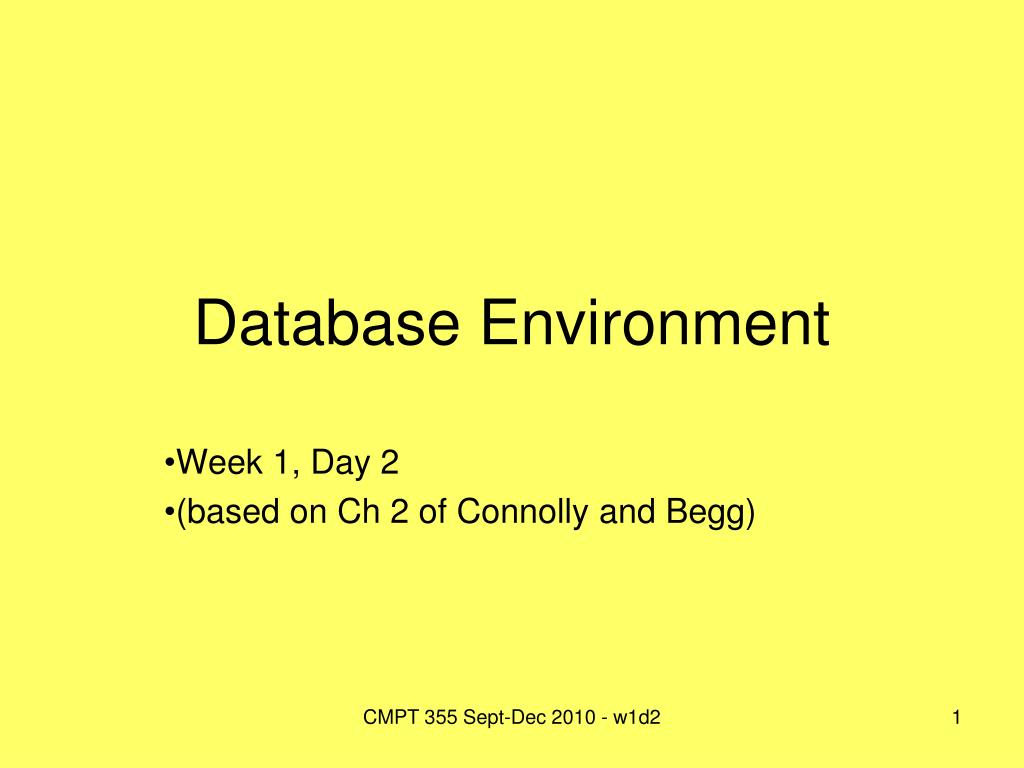 Database Environment

•Week 1, Day 2
•(based on Ch 2 of Connolly and Begg)

CMPT 355 Sept-Dec 2010 - w1d2

1